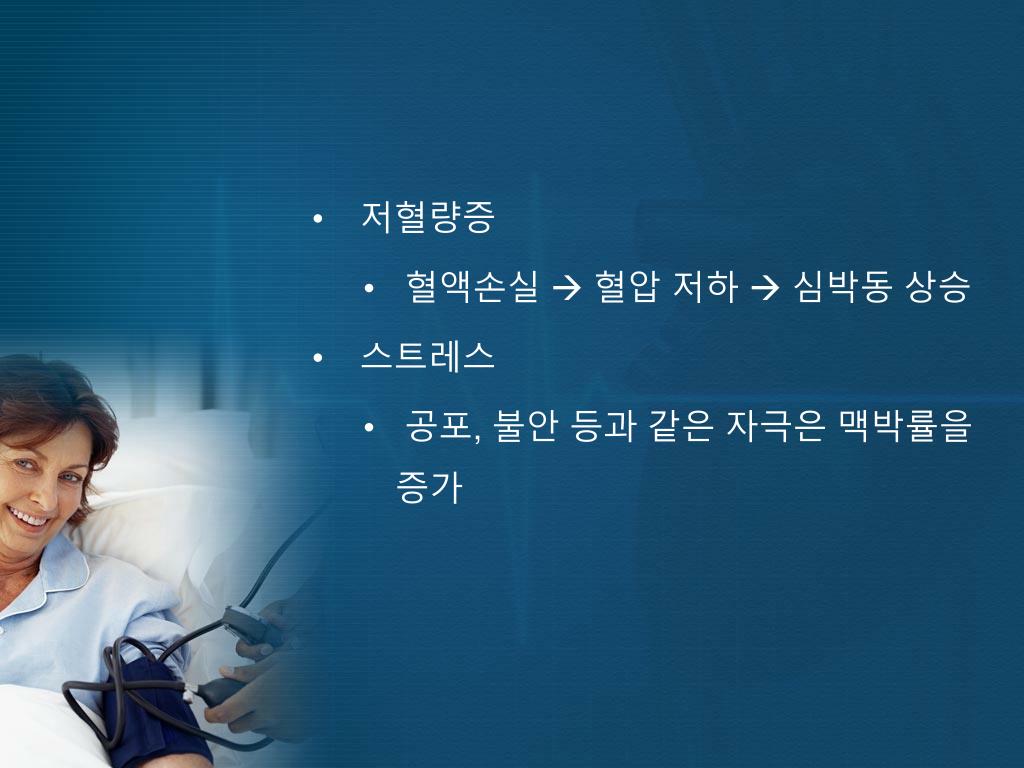 • 저혈량증

• 혈액손실 → 혈압 저하 → 심박동 상승

• 스트레스

• 공포, 불안 등과 같은 자극은 맥박률을 증가